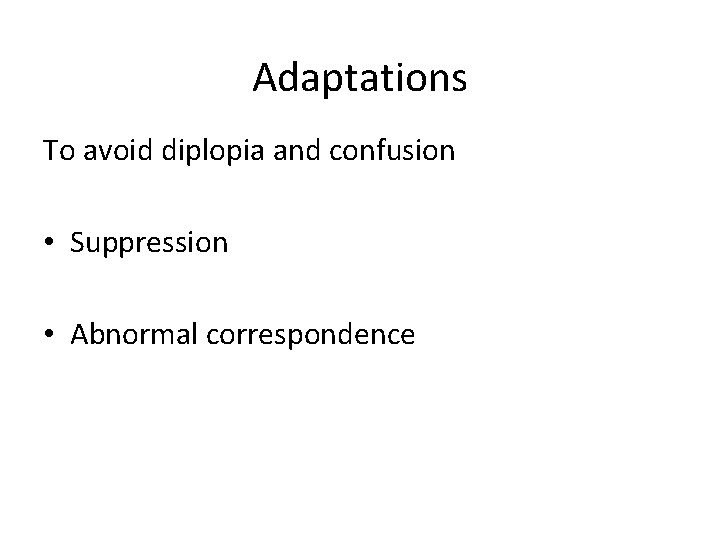 Adaptations

To avoid diplopia and confusion

• Suppression

• Abnormal correspondence